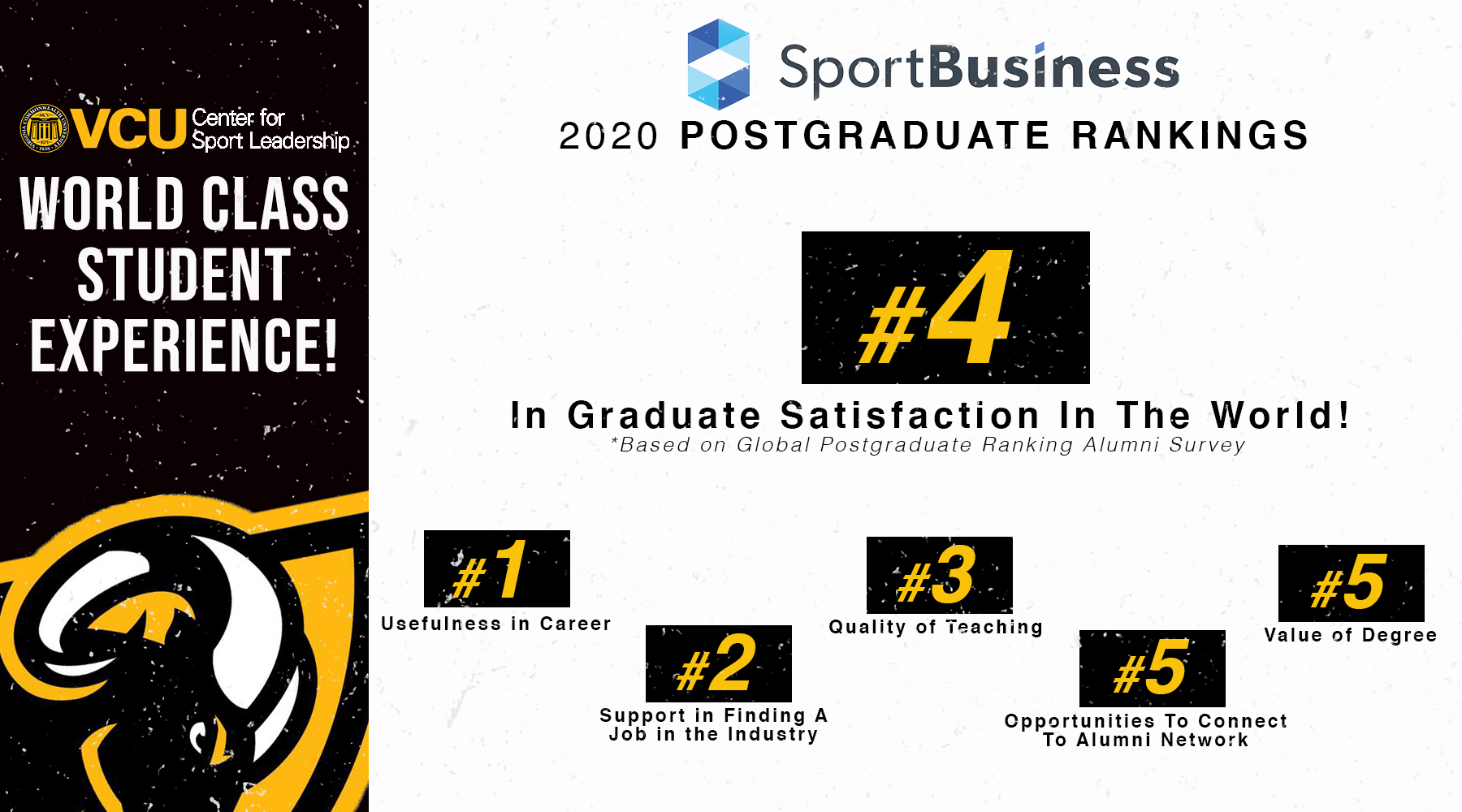 VCU Center for Sport Leadership

WORLD CLASS STUDENT EXPERIENCE!

SportBusiness

2020 POSTGRADUATE RANKINGS

#4

In Graduate Satisfaction In The World!
*Based on Global Postgraduate Ranking Alumni Survey

#1
Usefulness in Career

#2
Support in Finding A Job in the Industry

#3
Quality of Teaching

#5
Opportunities To Connect To Alumni Network

#5
Value of Degree